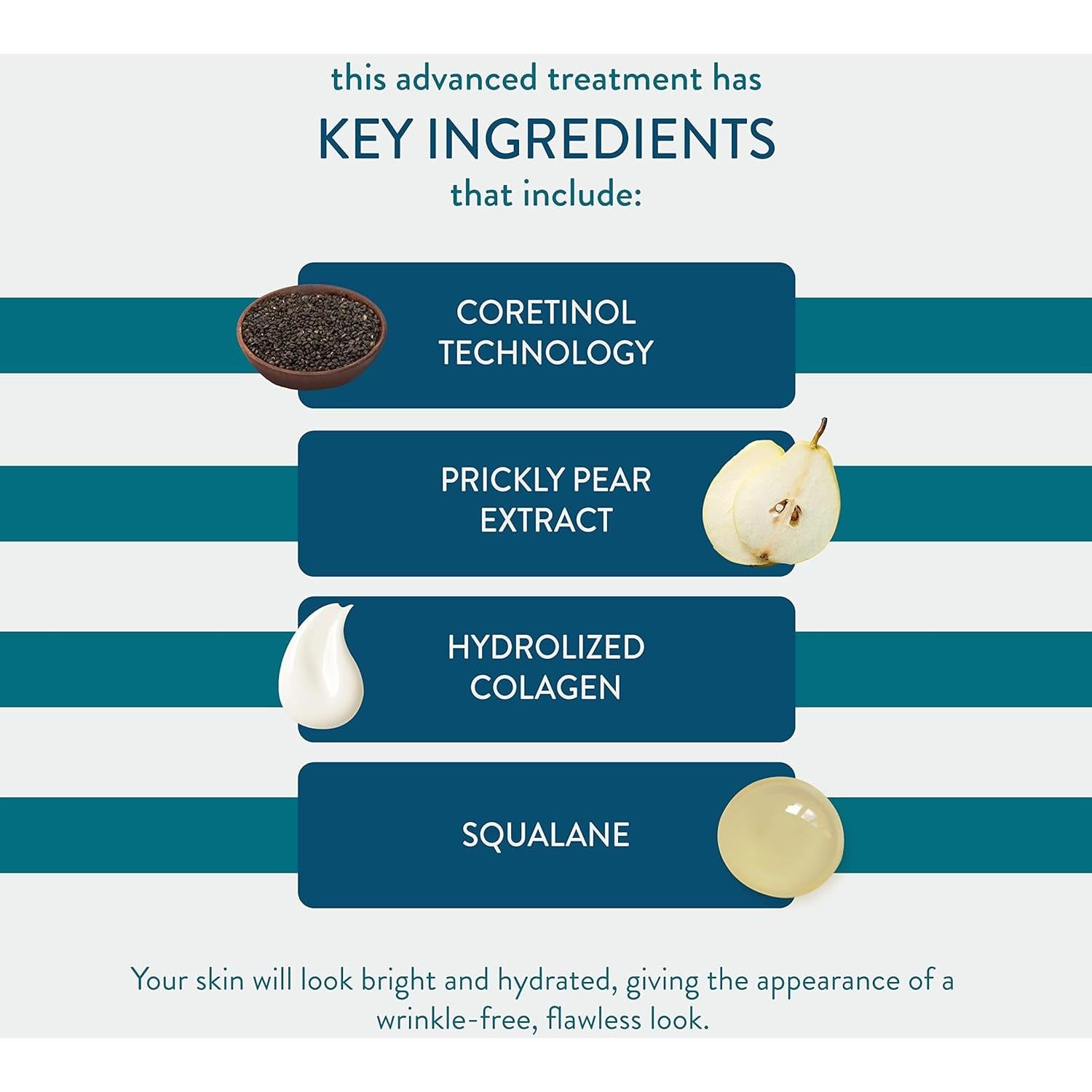 this advanced treatment has
KEY INGREDIENTS
that include:

CORETINOL TECHNOLOGY

PRICKLY PEAR EXTRACT

HYDROLIZED COLAGEN

SQUALANE

Your skin will look bright and hydrated, giving the appearance of a wrinkle-free, flawless look.